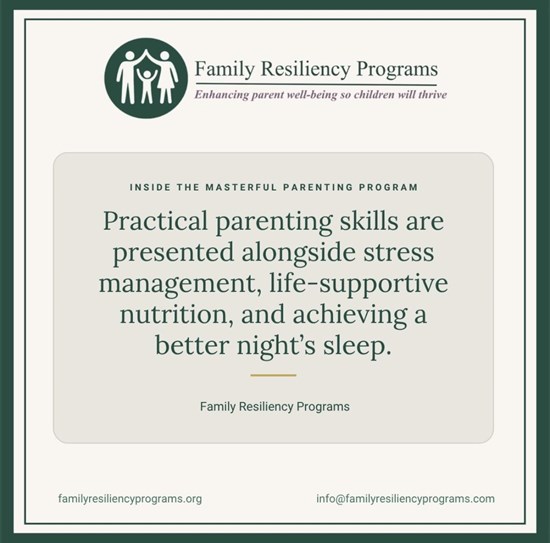 Family Resiliency Programs
Enhancing parent well-being so children will thrive

INSIDE THE MASTERFUL PARENTING PROGRAM

Practical parenting skills are presented alongside stress management, life-supportive nutrition, and achieving a better night's sleep.

Family Resiliency Programs

familyresiliencyprograms.org

info@familyresiliencyprograms.com